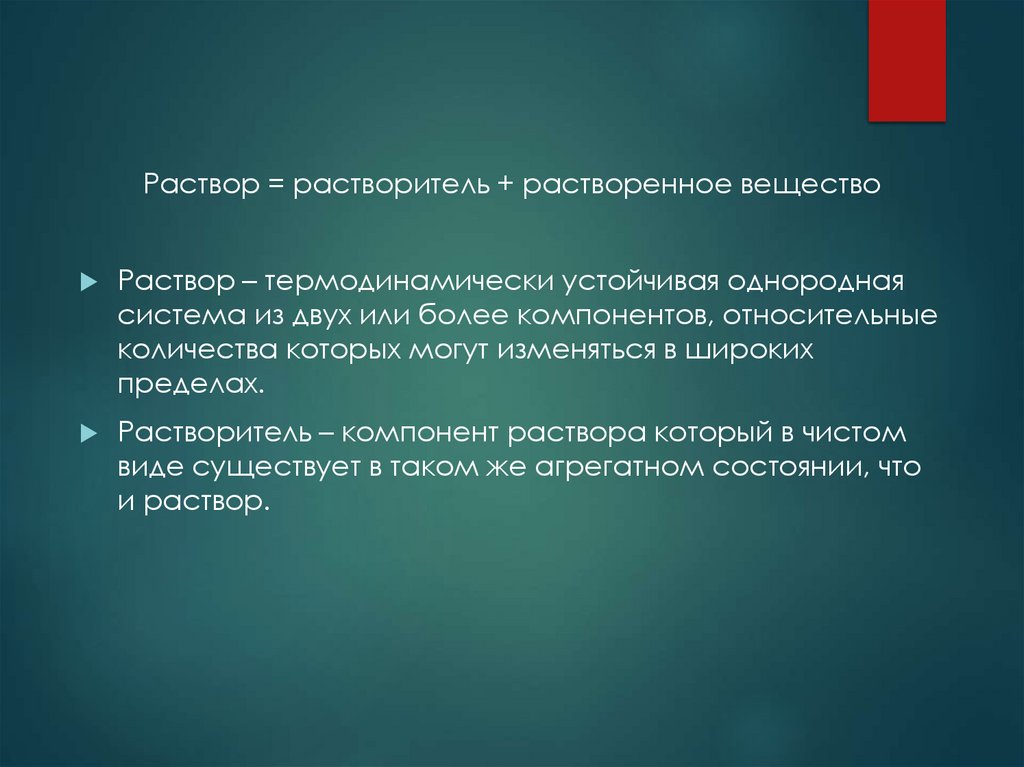 Раствор = растворитель + растворенное вещество

Раствор – термодинамически устойчивая однородная система из двух или более компонентов, относительные количества которых могут изменяться в широких пределах.

Растворитель – компонент раствора который в чистом виде существует в таком же агрегатном состоянии, что и раствор.